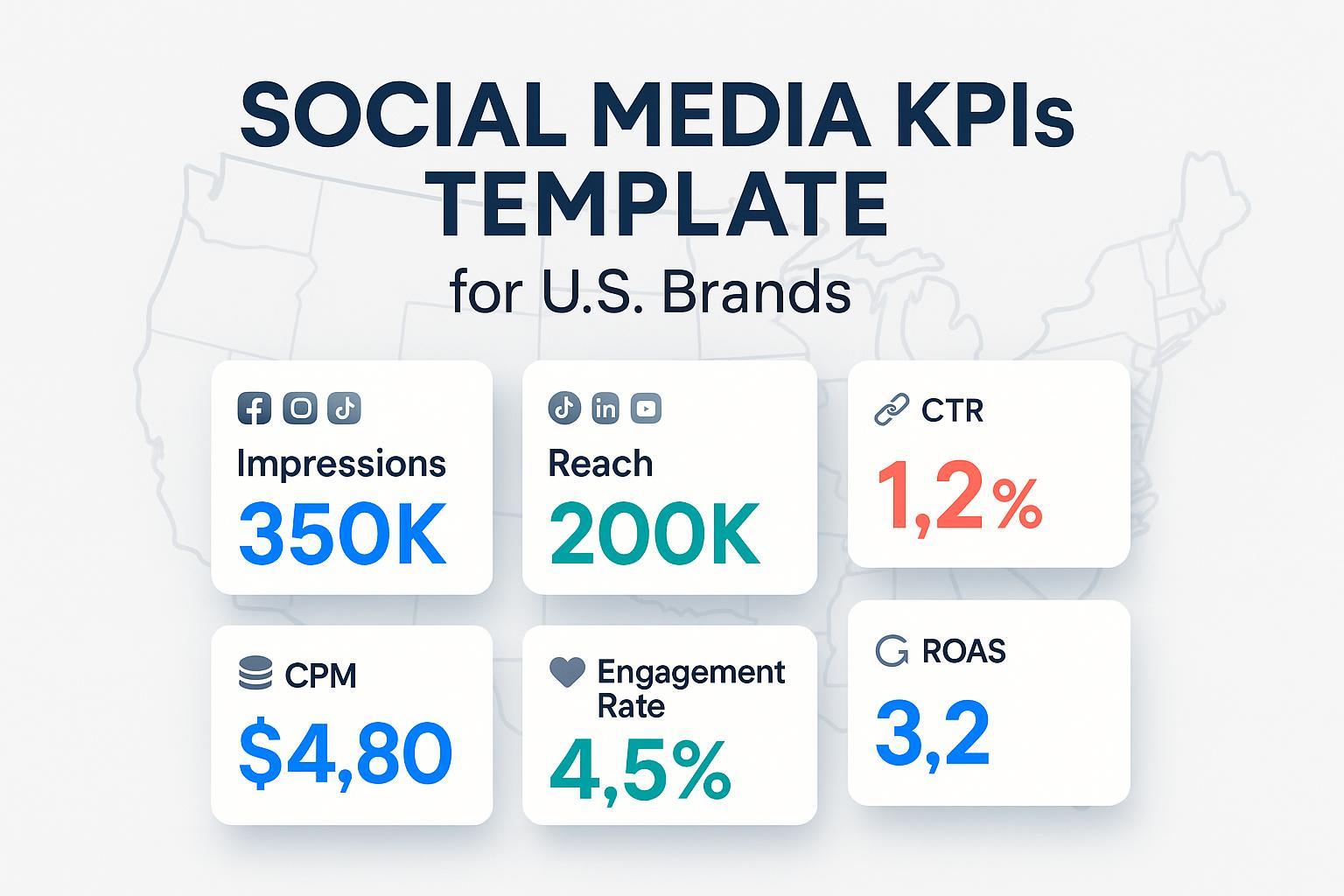 SOCIAL MEDIA KPIs TEMPLATE
for U.S. Brands

Impressions
350K

Reach
200K

CTR
1,2%

CPM
$4,80

Engagement Rate
4,5%

ROAS
3,2